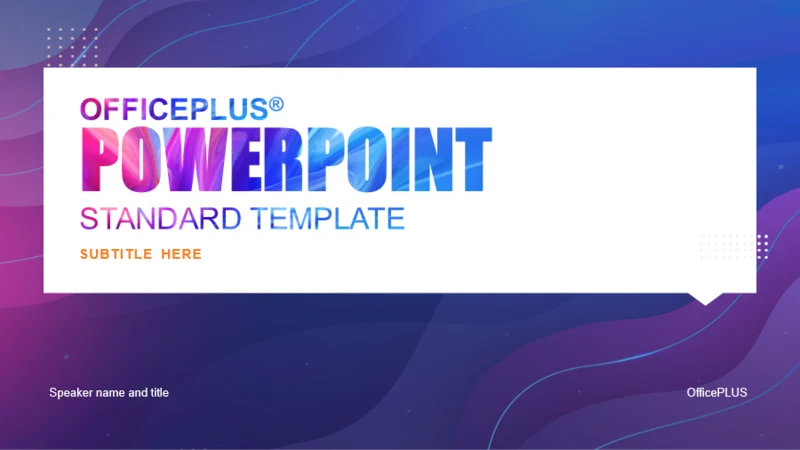 OFFICEPLUS®
POWERPOINT
STANDARD TEMPLATE
SUBTITLE HERE

Speaker name and title

OfficePLUS